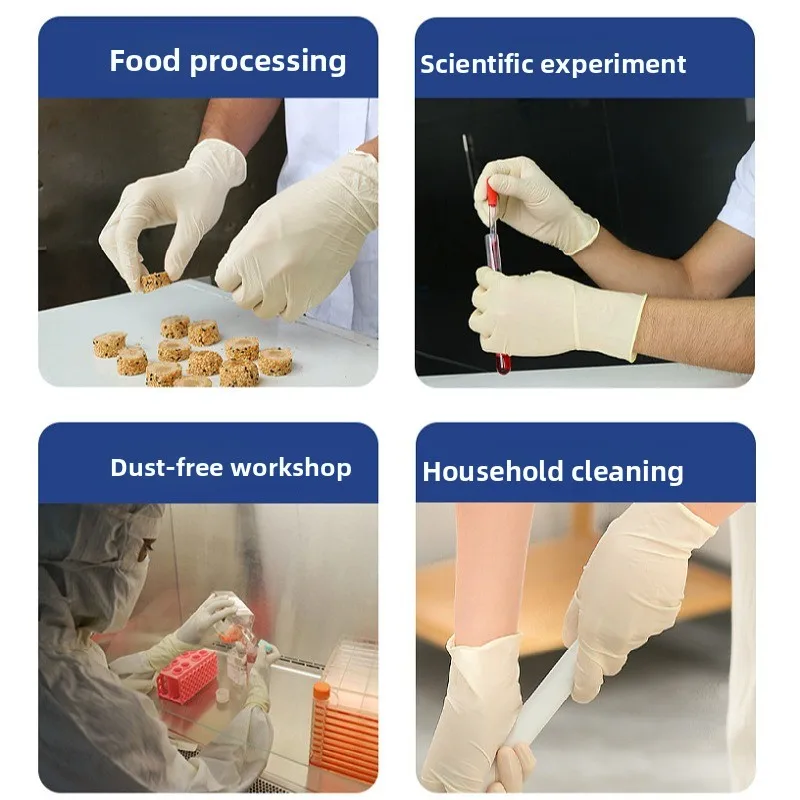 Food processing

Scientific experiment

Dust-free workshop

Household cleaning